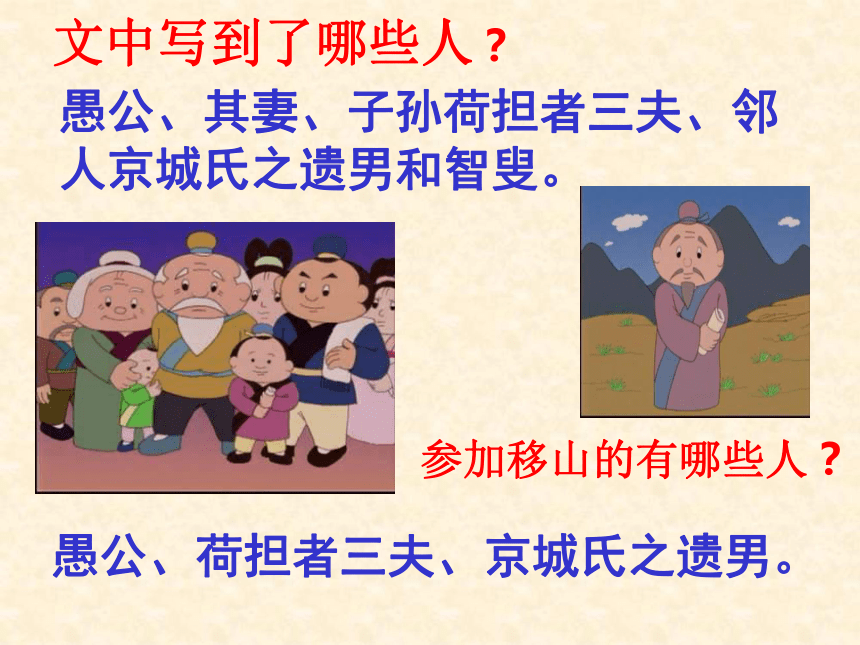 文中写到了哪些人？

愚公、其妻、子孙荷担者三夫、邻人京城氏之遗男和智叟。

参加移山的有哪些人？

愚公、荷担者三夫、京城氏之遗男。